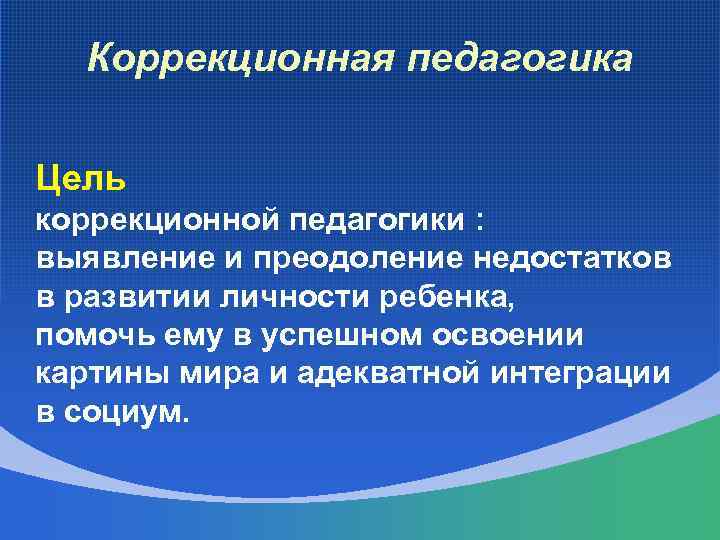 Коррекционная педагогика

Цель
коррекционной педагогики : выявление и преодоление недостатков в развитии личности ребенка, помочь ему в успешном освоении картины мира и адекватной интеграции в социум.